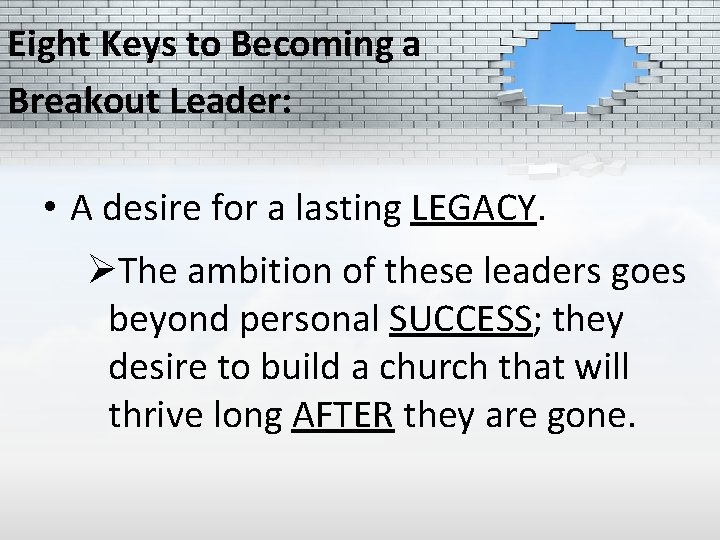 Eight Keys to Becoming a Breakout Leader:

• A desire for a lasting LEGACY.

➢The ambition of these leaders goes beyond personal SUCCESS; they desire to build a church that will thrive long AFTER they are gone.